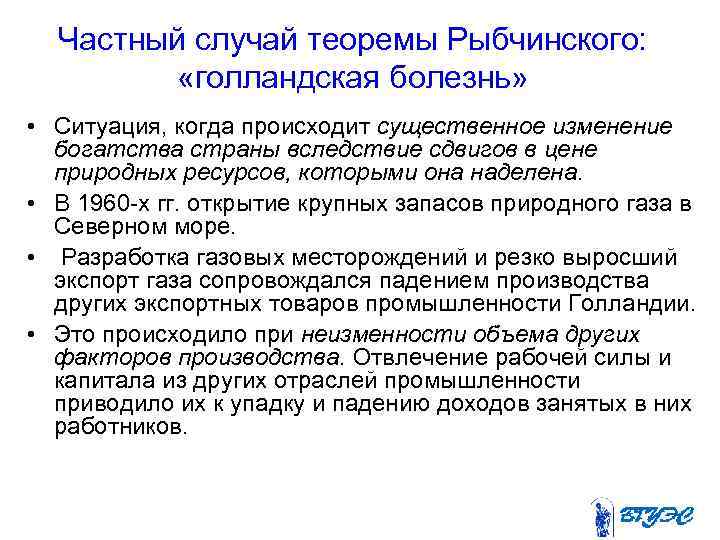 Частный случай теоремы Рыбчинского: «голландская болезнь»

• Ситуация, когда происходит существенное изменение богатства страны вследствие сдвигов в цене природных ресурсов, которыми она наделена.

• В 1960-х гг. открытие крупных запасов природного газа в Северном море.

• Разработка газовых месторождений и резко выросший экспорт газа сопровождался падением производства других экспортных товаров промышленности Голландии.

• Это происходило при неизменности объема других факторов производства. Отвлечение рабочей силы и капитала из других отраслей промышленности приводило их к упадку и падению доходов занятых в них работников.

ВГУЭС